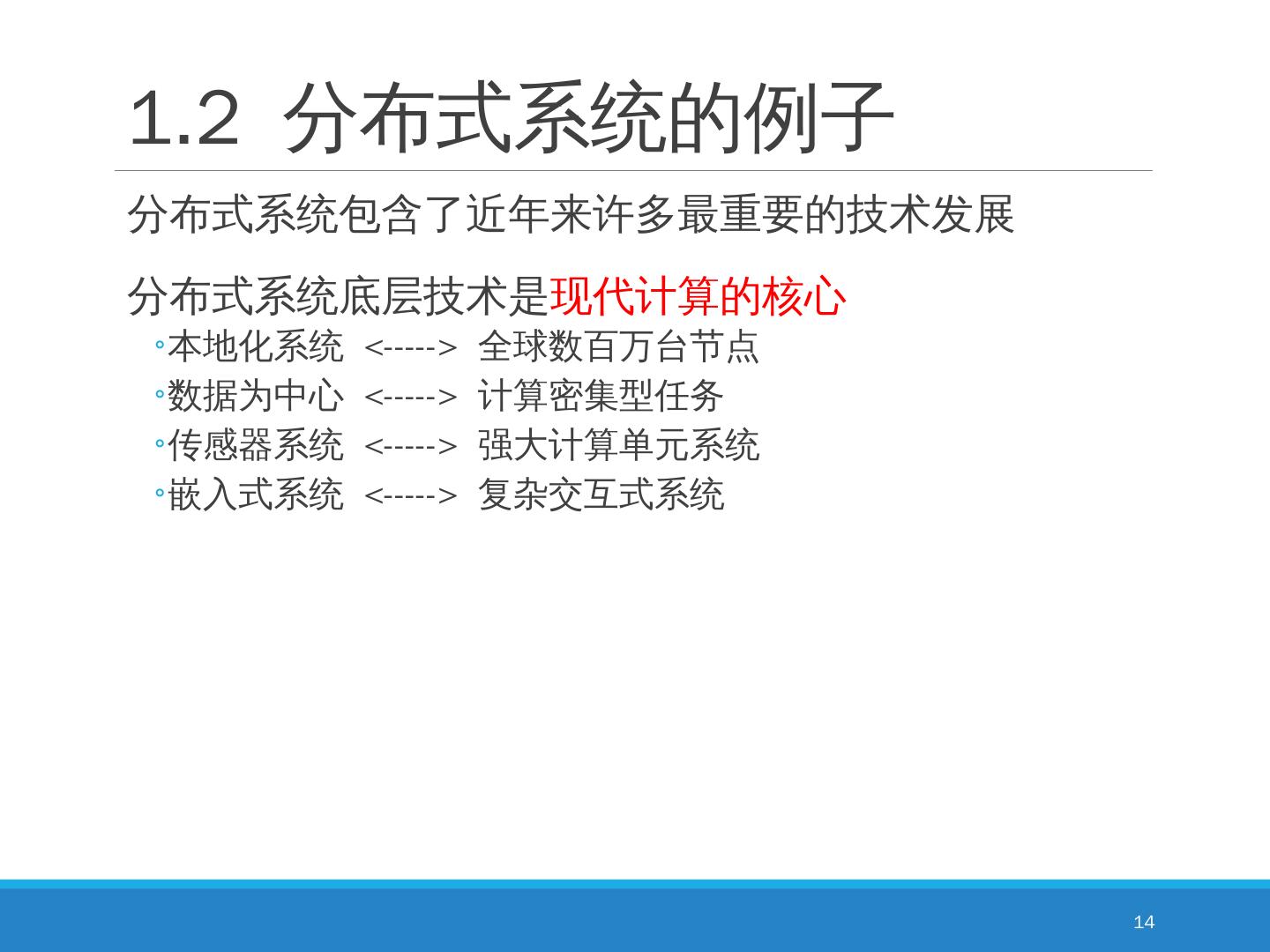 1.2 分布式系统的例子

分布式系统包含了近年来许多最重要的技术发展

分布式系统底层技术是现代计算的核心

◦本地化系统 <-----> 全球数百万台节点
◦数据为中心 <-----> 计算密集型任务
◦传感器系统 <-----> 强大计算单元系统
◦嵌入式系统 <-----> 复杂交互式系统

14